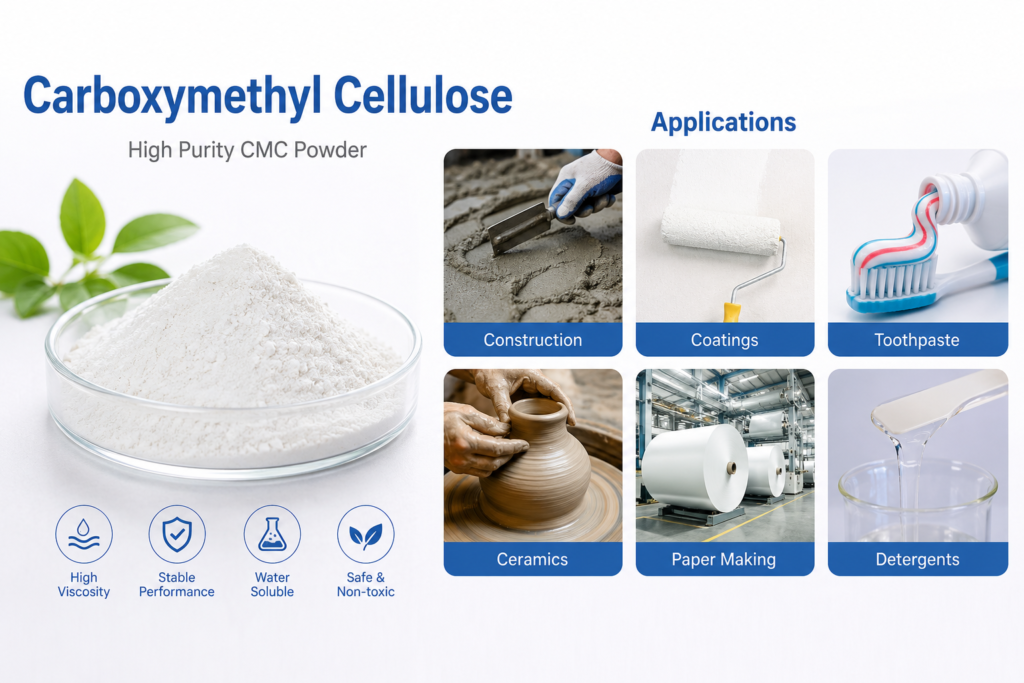 Carboxymethyl Cellulose

High Purity CMC Powder

High Viscosity

Stable Performance

Water Soluble

Safe & Non-toxic

Applications

Construction

Coatings

Toothpaste

Ceramics

Paper Making

Detergents